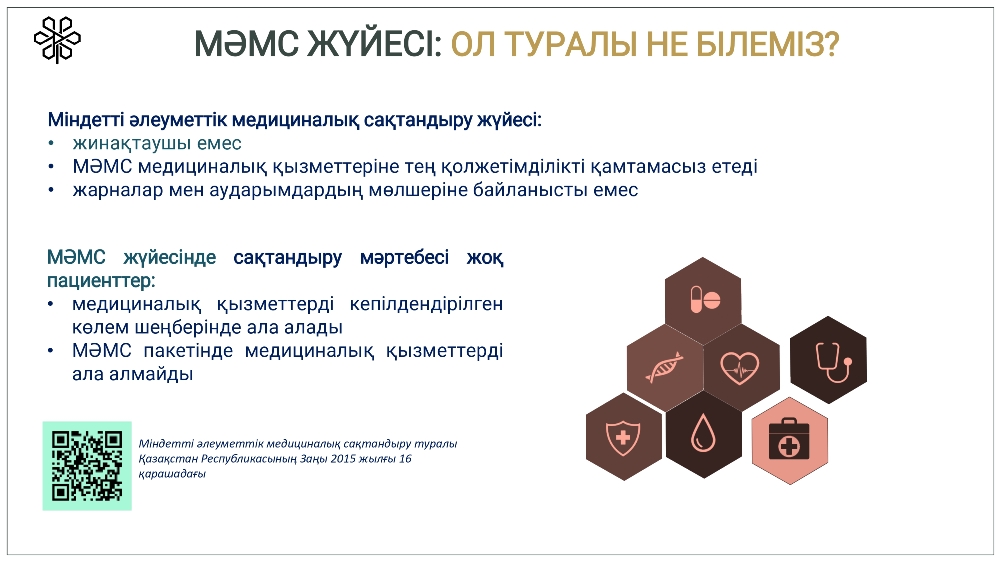 МӘМС ЖҮЙЕСІ: ОЛ ТУРАЛЫ НЕ БІЛЕМІЗ?

Міндетті әлеуметтік медициналық сақтандыру жүйесі:
• жинақтаушы емес
• МӘМС медициналық қызметтеріне тең қолжетімділікті қамтамасыз етеді
• жарналар мен аударымдардың мөлшеріне байланысты емес

МӘМС жүйесінде сақтандыру мәртебесі жоқ пациенттер:
• медициналық қызметтерді кепілдендірілген көлем шеңберінде ала алады
• МӘМС пакетінде медициналық қызметтерді ала алмайды

Міндетті әлеуметтік медициналық сақтандыру туралы Қазақстан Республикасының Заңы 2015 жылғы 16 қарашадағы